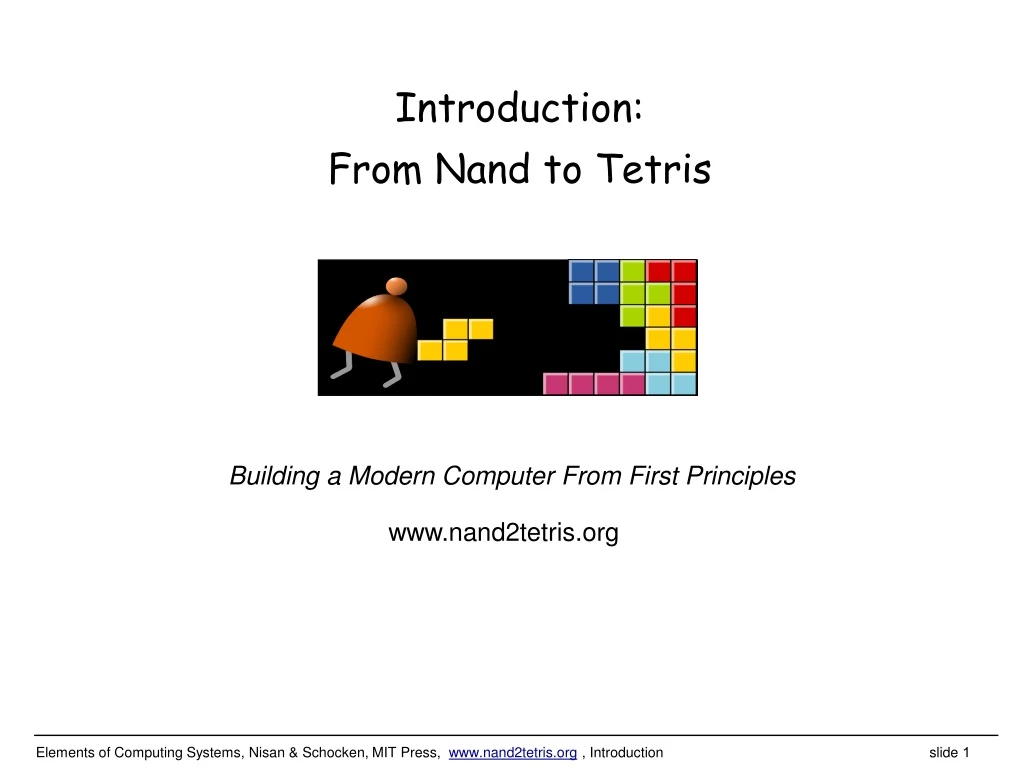 Introduction:
From Nand to Tetris

Building a Modern Computer From First Principles

www.nand2tetris.org

Elements of Computing Systems, Nisan & Schocken, MIT Press, www.nand2tetris.org , Introduction

slide 1